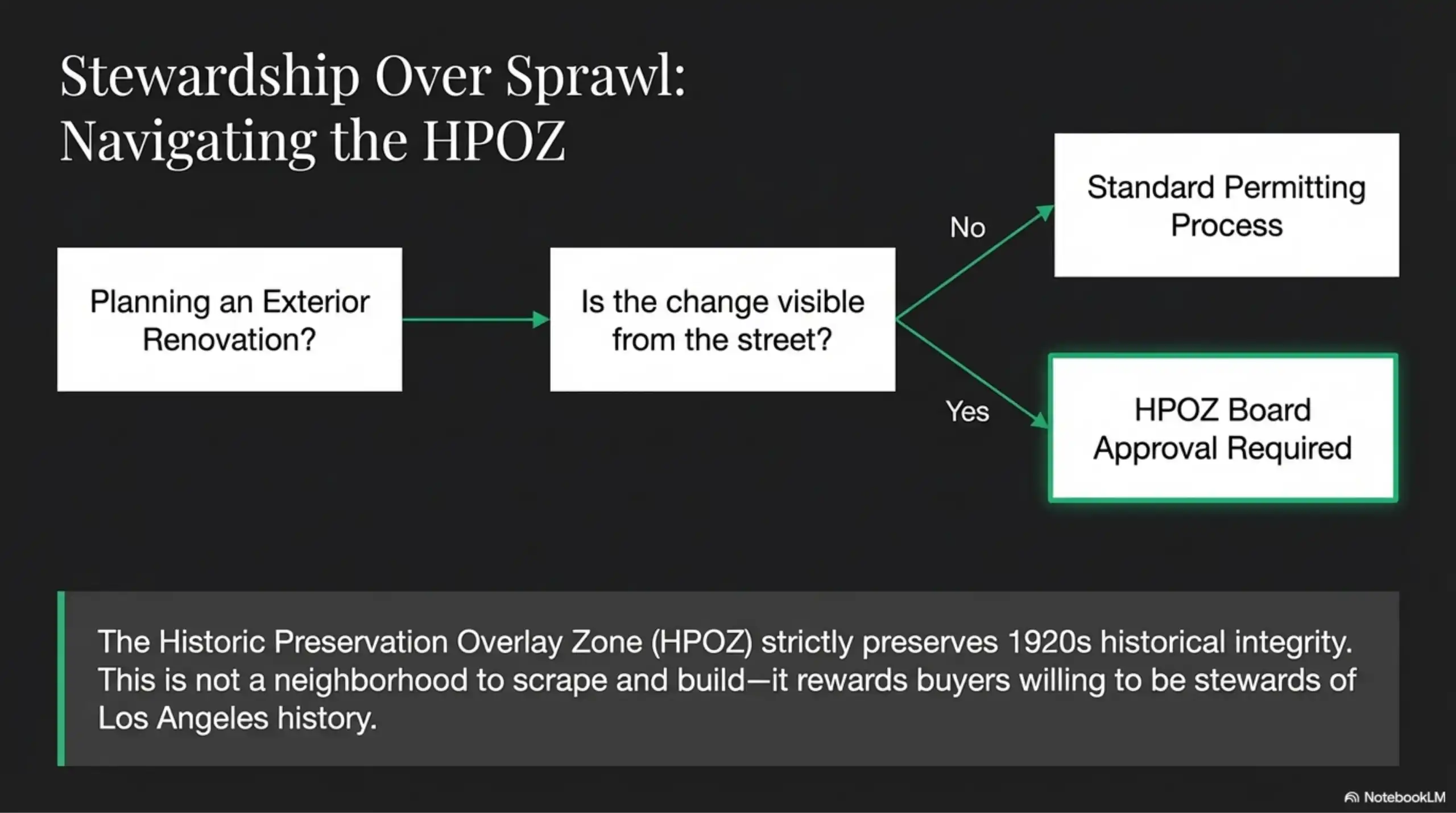 Stewardship Over Sprawl: Navigating the HPOZ

Planning an Exterior Renovation?

Is the change visible from the street?

No

Standard Permitting Process

Yes

HPOZ Board Approval Required

The Historic Preservation Overlay Zone (HPOZ) strictly preserves 1920s historical integrity. This is not a neighborhood to scrape and build—it rewards buyers willing to be stewards of Los Angeles history.

NotebookLM